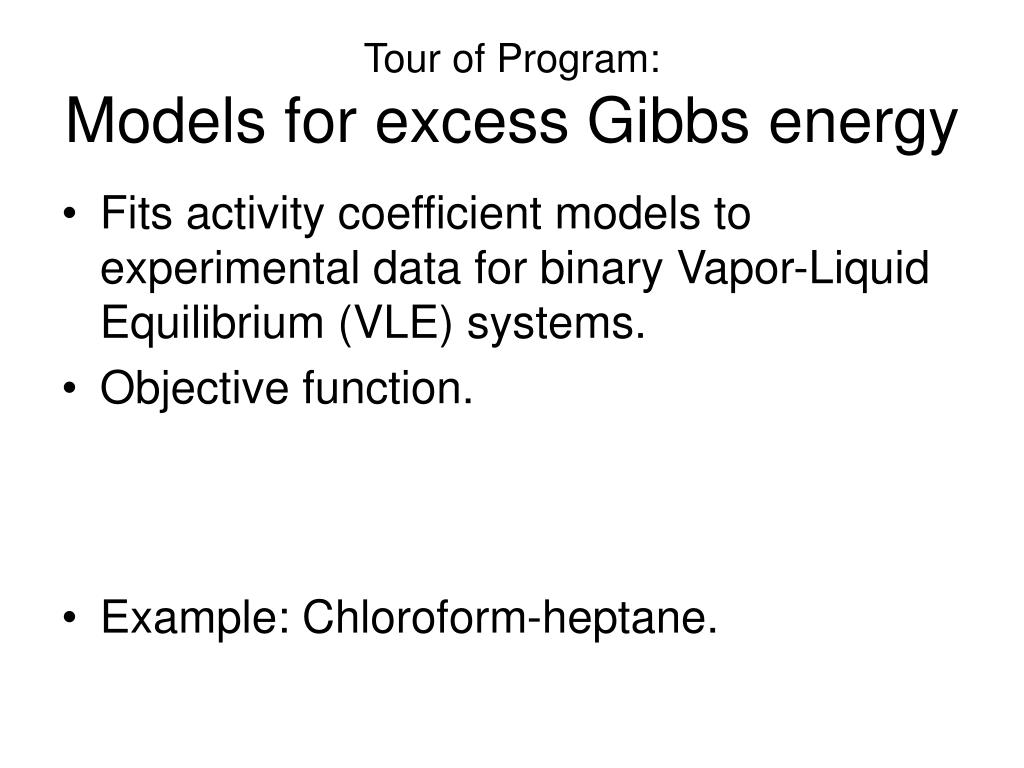 Tour of Program:
Models for excess Gibbs energy

• Fits activity coefficient models to experimental data for binary Vapor-Liquid Equilibrium (VLE) systems.
• Objective function.

• Example: Chloroform-heptane.